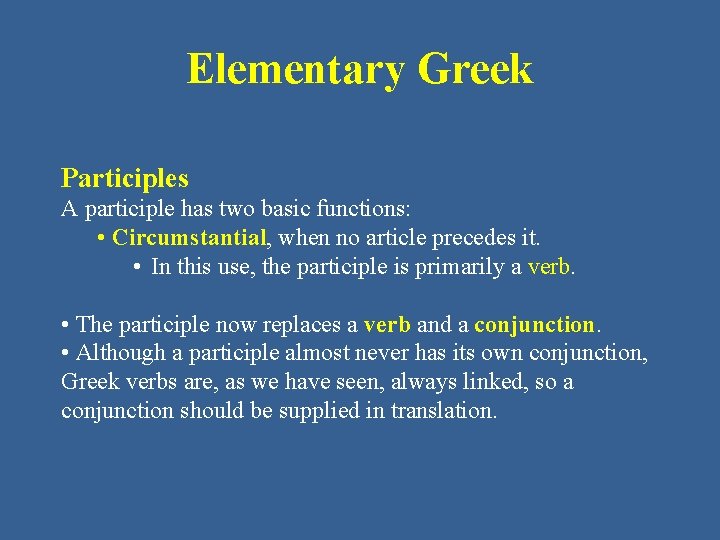 Elementary Greek

Participles
A participle has two basic functions:
• Circumstantial, when no article precedes it.
• In this use, the participle is primarily a verb.

• The participle now replaces a verb and a conjunction.
• Although a participle almost never has its own conjunction, Greek verbs are, as we have seen, always linked, so a conjunction should be supplied in translation.